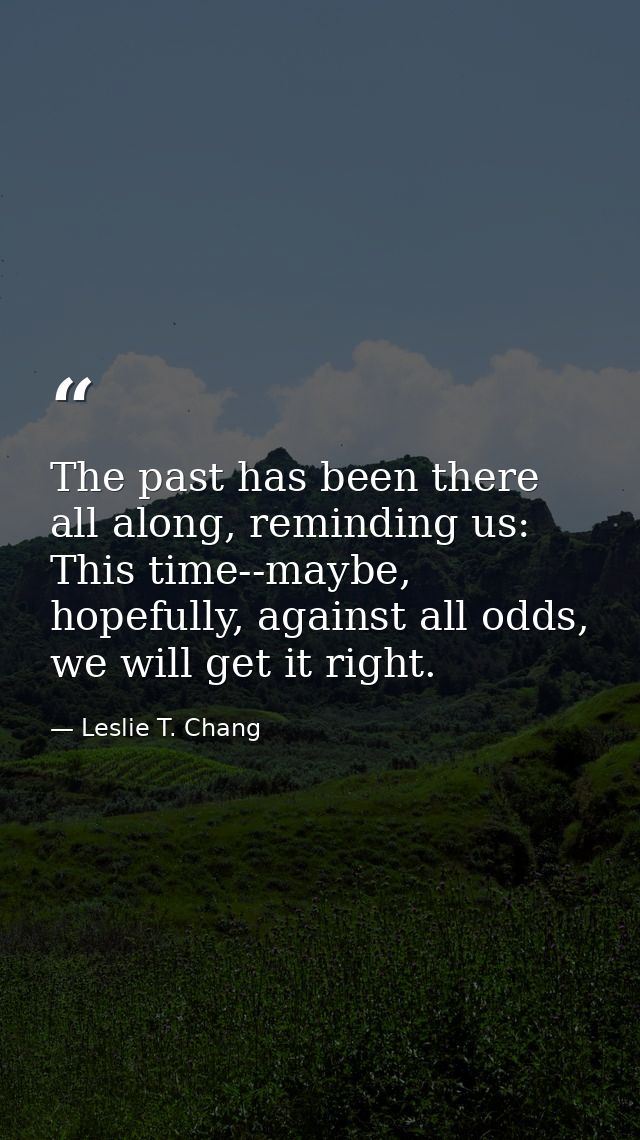 “

The past has been there all along, reminding us: This time--maybe, hopefully, against all odds, we will get it right.

— Leslie T. Chang